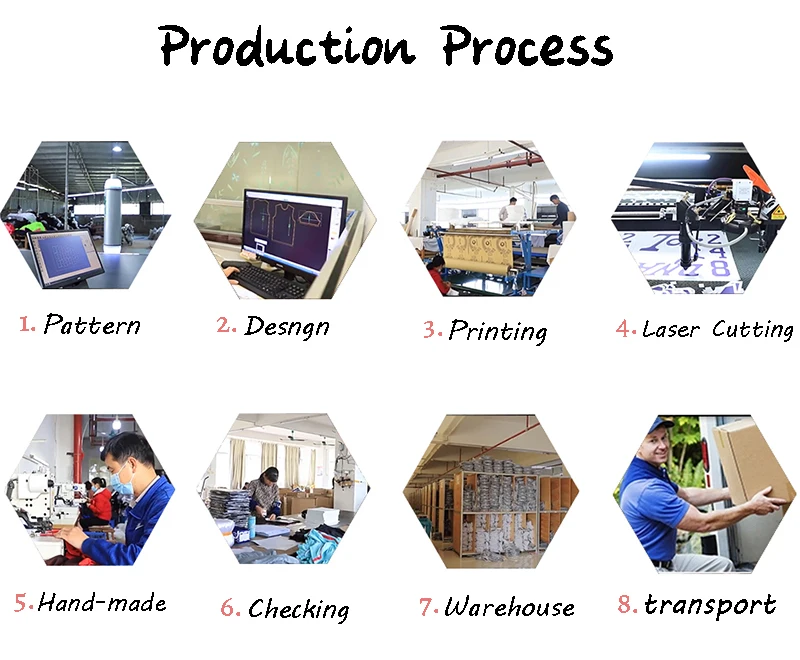 Production Process

1. Pattern

2. Desngn

3. Printing

4. Laser Cutting

5. Hand-made

6. Checking

7. Warehouse

8. transport